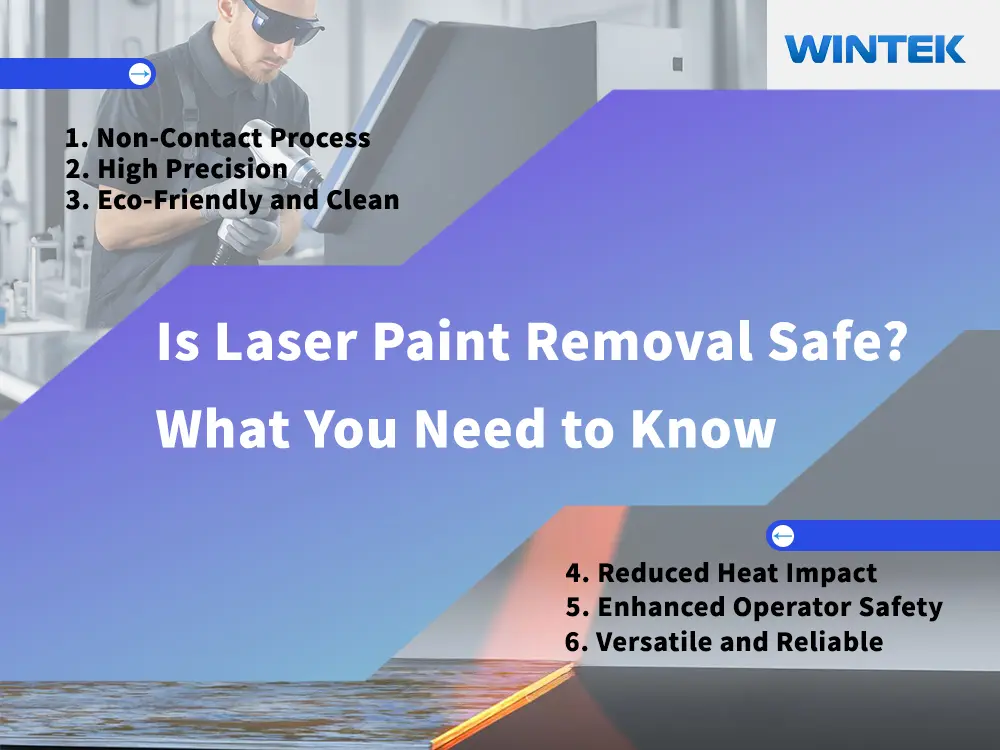 WINTEK

1. Non-Contact Process
2. High Precision
3. Eco-Friendly and Clean

Is Laser Paint Removal Safe?
What You Need to Know

4. Reduced Heat Impact
5. Enhanced Operator Safety
6. Versatile and Reliable